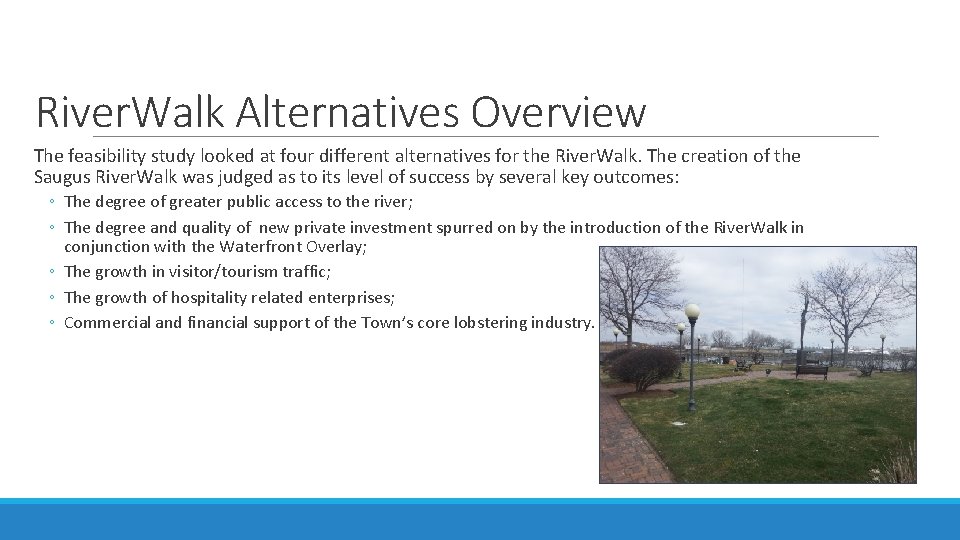 RiverWalk Alternatives Overview

The feasibility study looked at four different alternatives for the RiverWalk. The creation of the Saugus RiverWalk was judged as to its level of success by several key outcomes:

◦ The degree of greater public access to the river;
◦ The degree and quality of new private investment spurred on by the introduction of the RiverWalk in conjunction with the Waterfront Overlay;
◦ The growth in visitor/tourism traffic;
◦ The growth of hospitality related enterprises;
◦ Commercial and financial support of the Town's core lobstering industry.